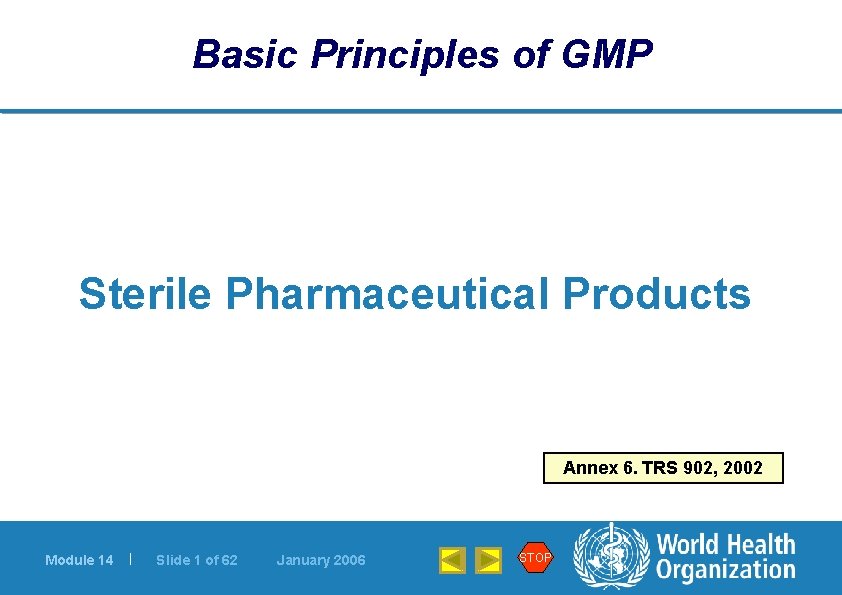 Basic Principles of GMP

Sterile Pharmaceutical Products

Annex 6. TRS 902, 2002

Module 14 | Slide 1 of 62 January 2006

STOP

World Health Organization